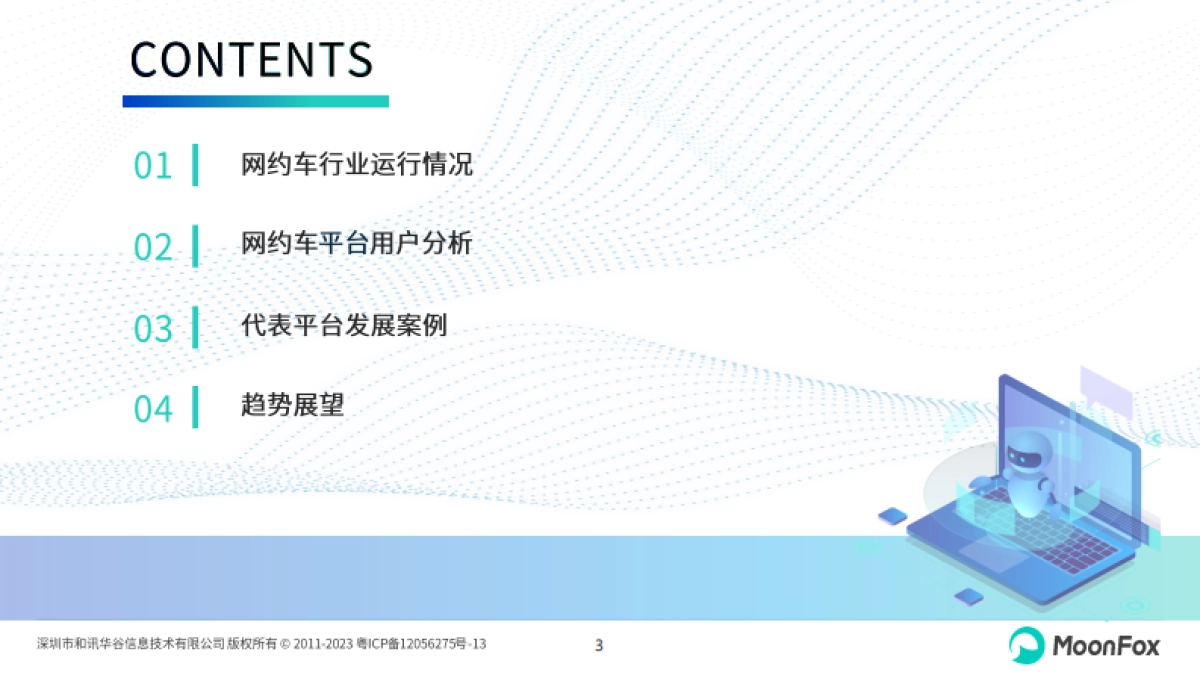 CONTENTS

01 网约车行业运行情况

02 网约车平台用户分析

03 代表平台发展案例

04 趋势展望

深圳市和讯华谷信息技术有限公司 版权所有 © 2011-2023 粤ICP备12056275号-13

3

MoonFox